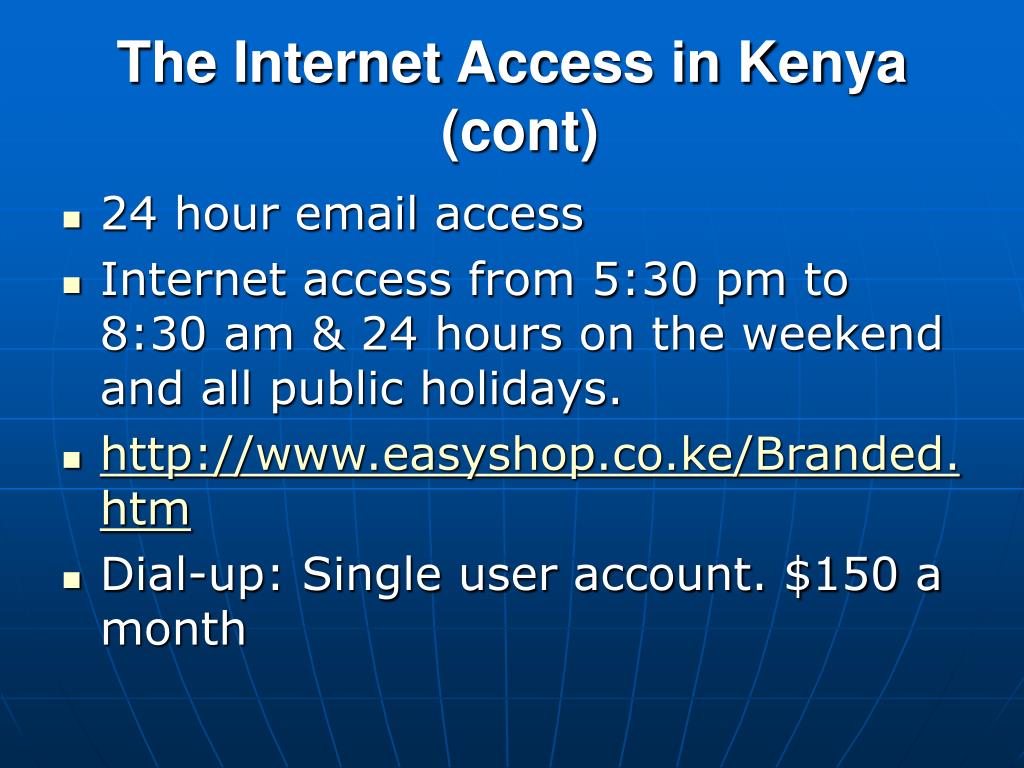 The Internet Access in Kenya (cont)

- 24 hour email access
- Internet access from 5:30 pm to 8:30 am & 24 hours on the weekend and all public holidays.
- http://www.easyshop.co.ke/Branded.htm
- Dial-up: Single user account. \$150 a month